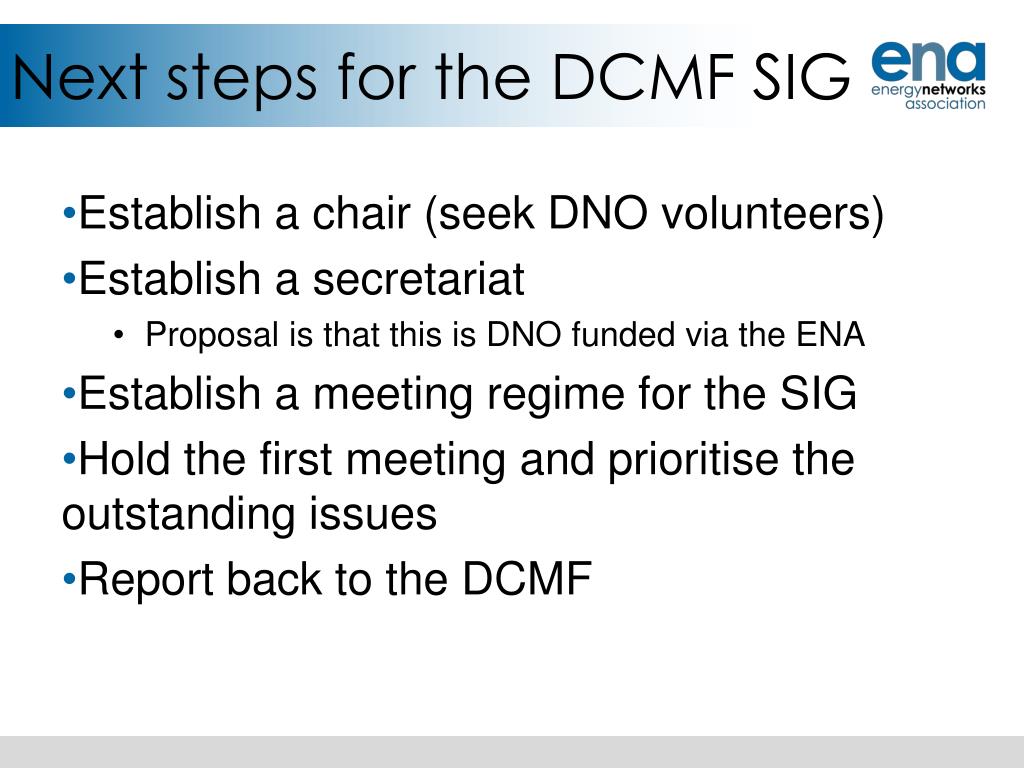 Next steps for the DCMF SIG

ena
energynetworks
association

•Establish a chair (seek DNO volunteers)

•Establish a secretariat

• Proposal is that this is DNO funded via the ENA

•Establish a meeting regime for the SIG

•Hold the first meeting and prioritise the outstanding issues

•Report back to the DCMF